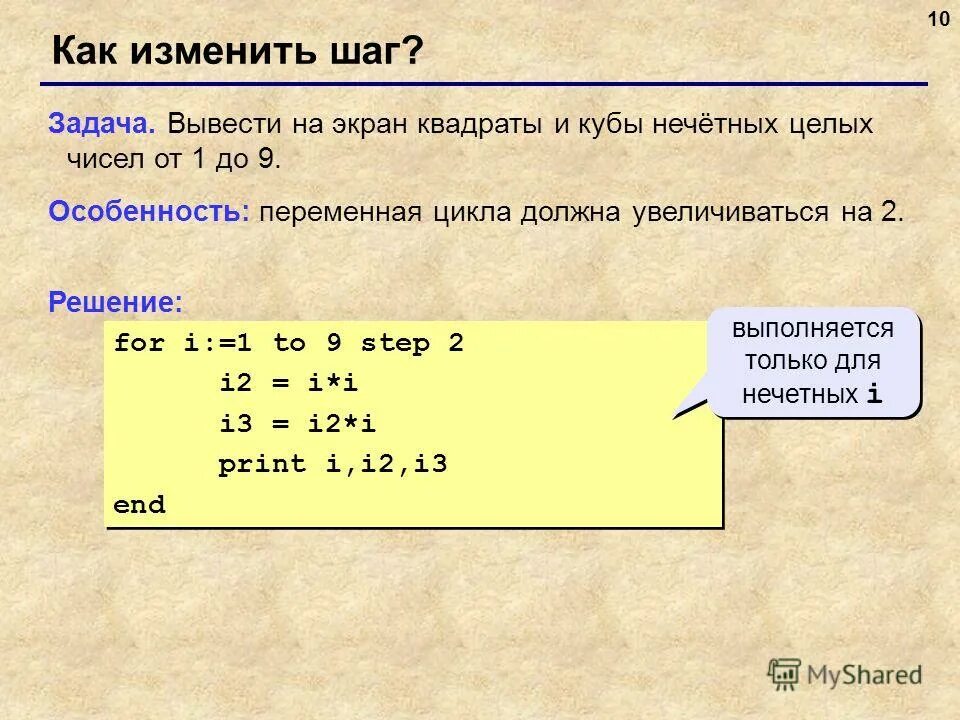 10

Как изменить шаг?

Задача. Вывести на экран квадраты и кубы нечётных целых чисел от 1 до 9.

Особенность: переменная цикла должна увеличиваться на 2.

Решение:

for i:=1 to 9 step 2
      i2 = i*i
      i3 = i2*i
      print i,i2,i3
end

выполняется только для нечетных i

MyShared